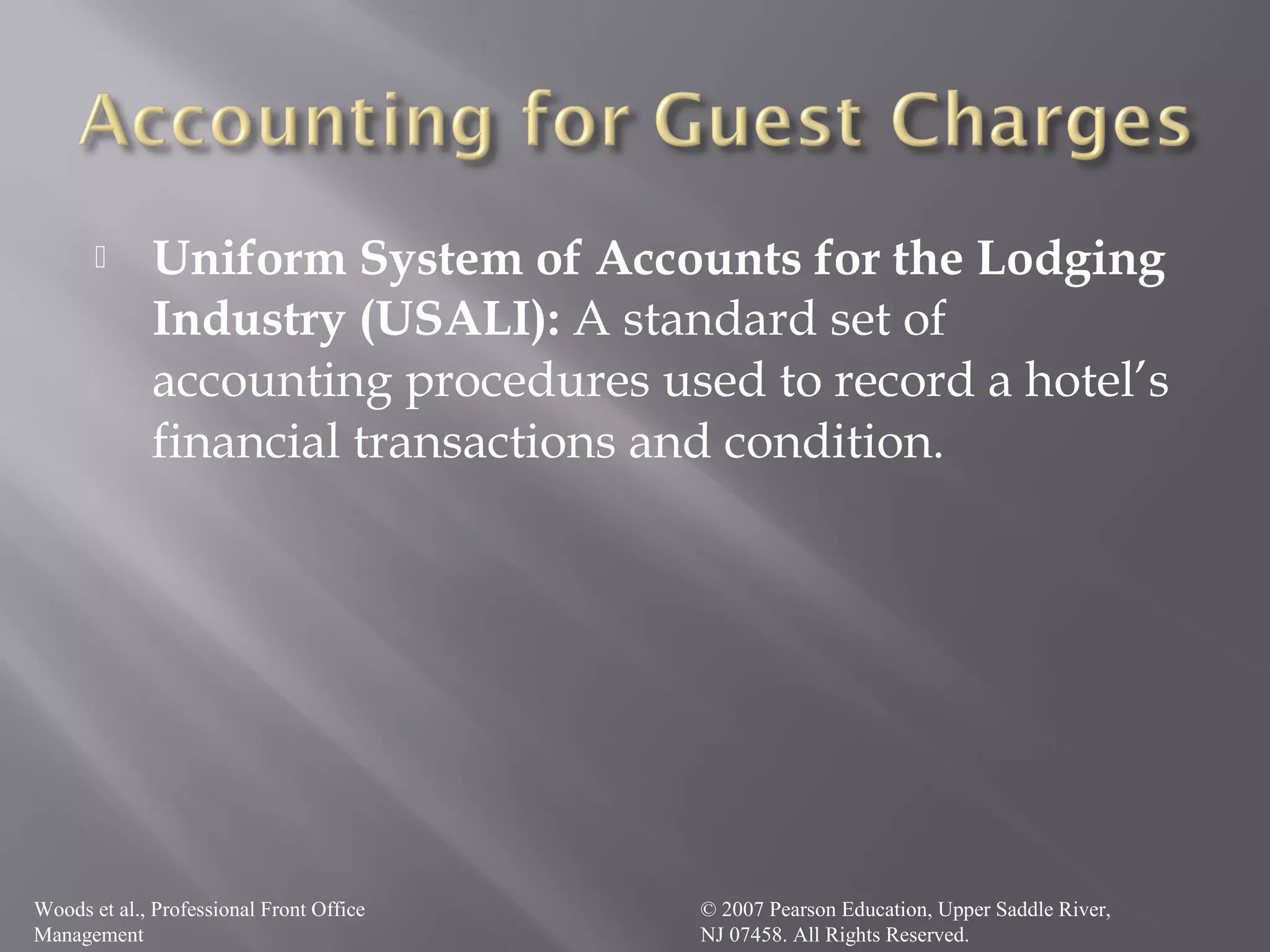 Accounting for Guest Charges

Uniform System of Accounts for the Lodging Industry (USALI): A standard set of accounting procedures used to record a hotel's financial transactions and condition.

Woods et al., Professional Front Office Management

© 2007 Pearson Education, Upper Saddle River, NJ 07458. All Rights Reserved.